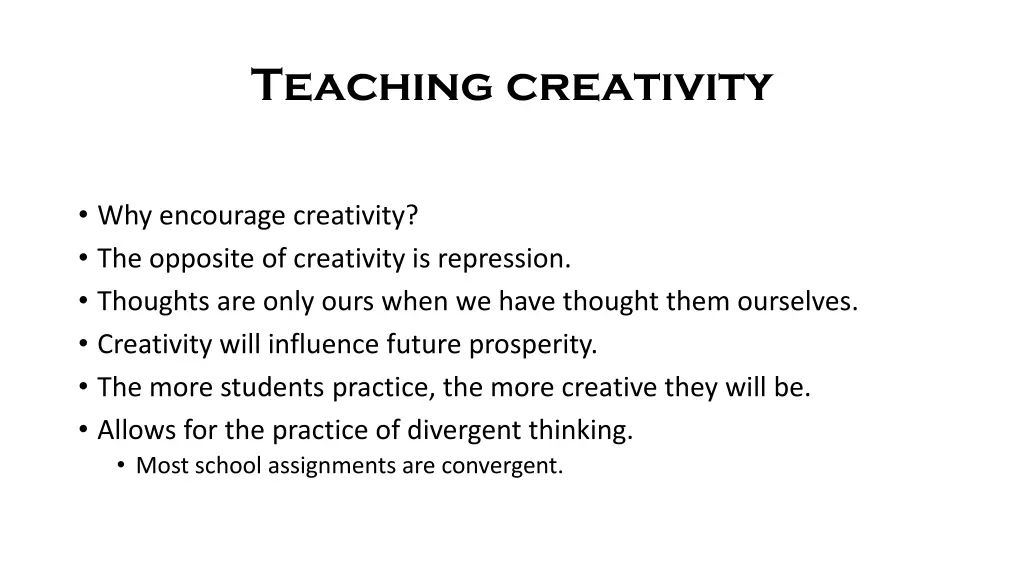 Teaching creativity

• Why encourage creativity?
• The opposite of creativity is repression.
• Thoughts are only ours when we have thought them ourselves.
• Creativity will influence future prosperity.
• The more students practice, the more creative they will be.
• Allows for the practice of divergent thinking.
  • Most school assignments are convergent.